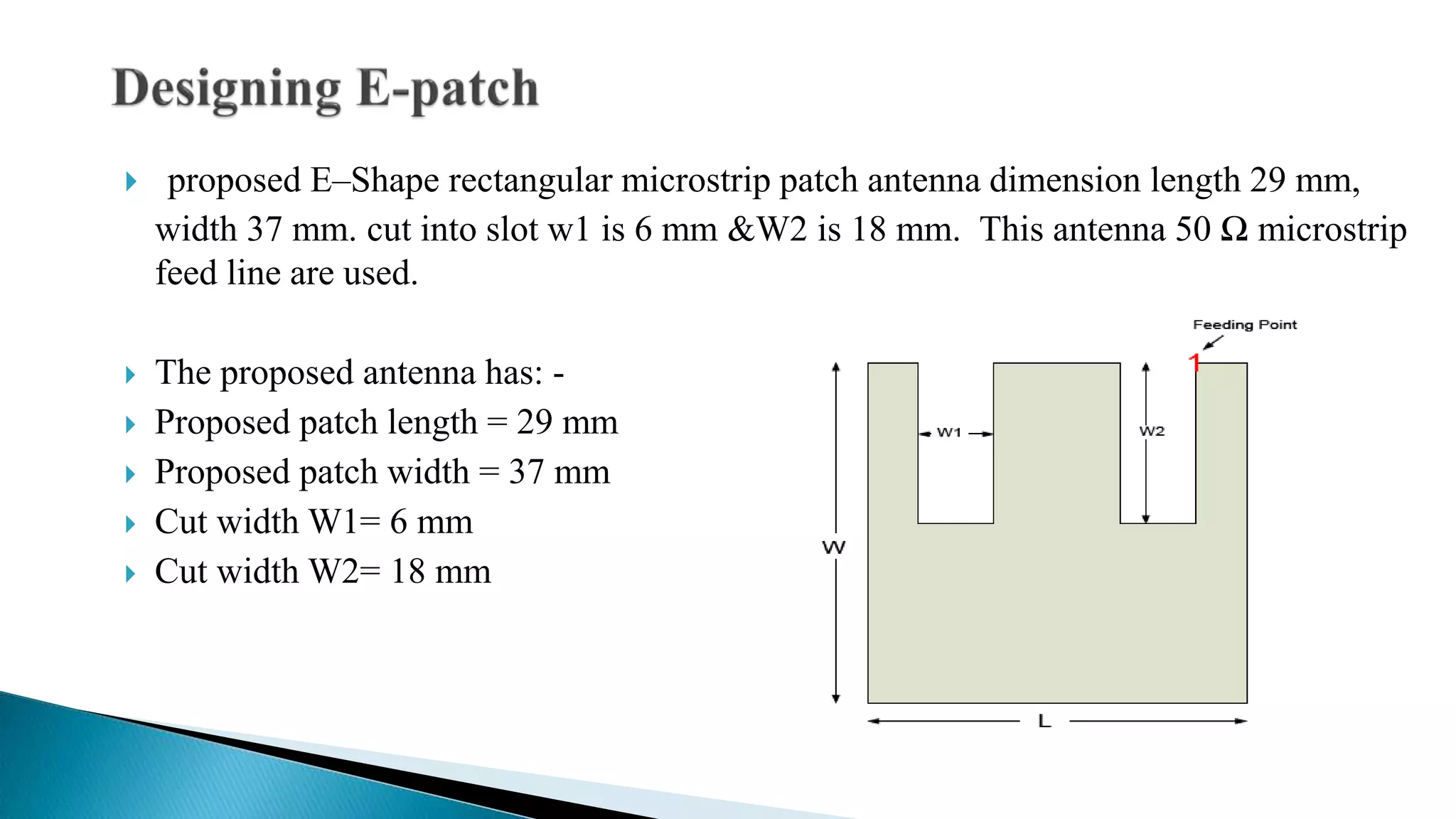 Designing E-patch

proposed E–Shape rectangular microstrip patch antenna dimension length 29 mm, width 37 mm. cut into slot w1 is 6 mm &W2 is 18 mm. This antenna 50 Ω microstrip feed line are used.

The proposed antenna has: -
Proposed patch length = 29 mm
Proposed patch width = 37 mm
Cut width W1= 6 mm
Cut width W2= 18 mm

Feeding Point
1
W1
W2
W
L